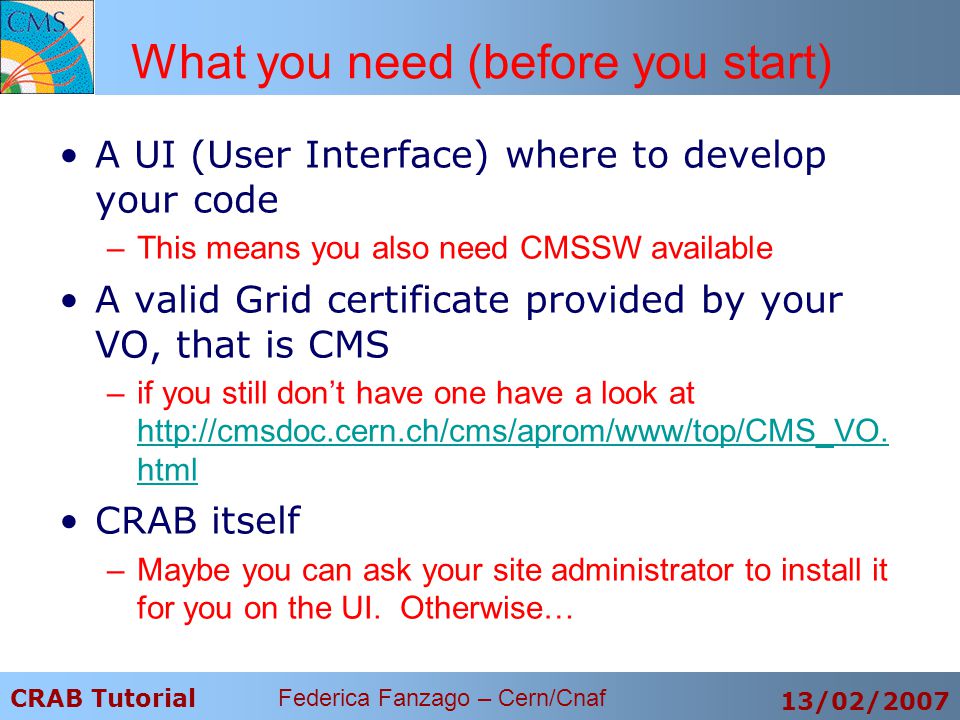 CMS

What you need (before you start)

• A UI (User Interface) where to develop your code
– This means you also need CMSSW available

• A valid Grid certificate provided by your VO, that is CMS
– if you still don't have one have a look at http://cmsdoc.cern.ch/cms/aprom/www/top/CMS_VO.html

• CRAB itself
– Maybe you can ask your site administrator to install it for you on the UI. Otherwise…

CRAB Tutorial Federica Fanzago – Cern/Cnaf 13/02/2007